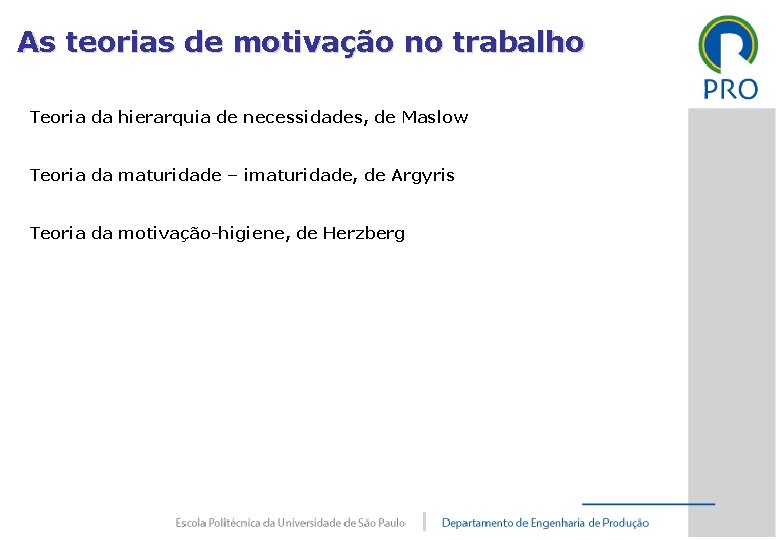 As teorias de motivação no trabalho

PRO

Teoria da hierarquia de necessidades, de Maslow

Teoria da maturidade – imaturidade, de Argyris

Teoria da motivação-higiene, de Herzberg

Escola Politécnica da Universidade de São Paulo | Departamento de Engenharia de Produção